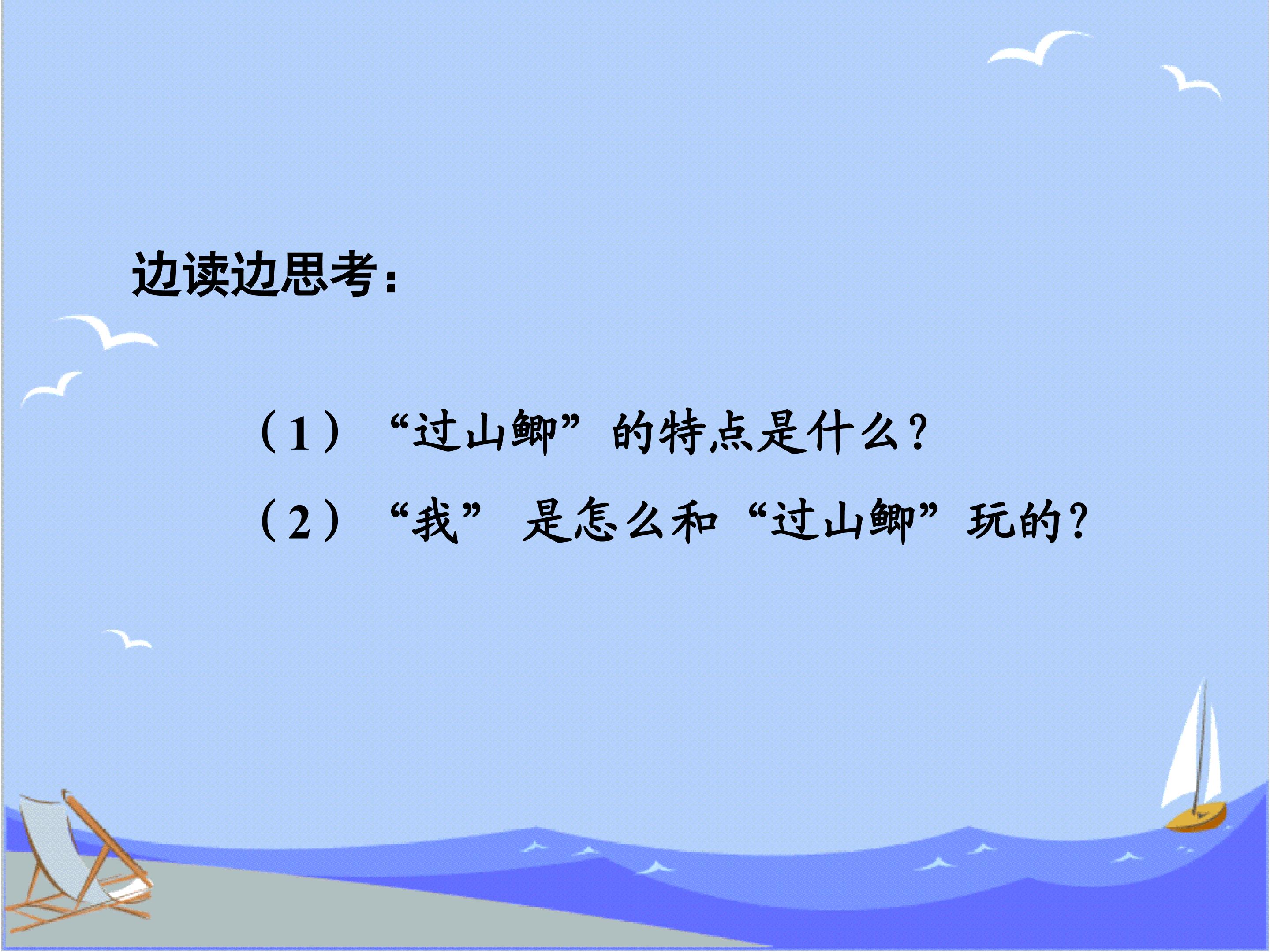 边读边思考：

（1）“过山鲫”的特点是什么？

（2）“我”是怎么和“过山鲫”玩的？